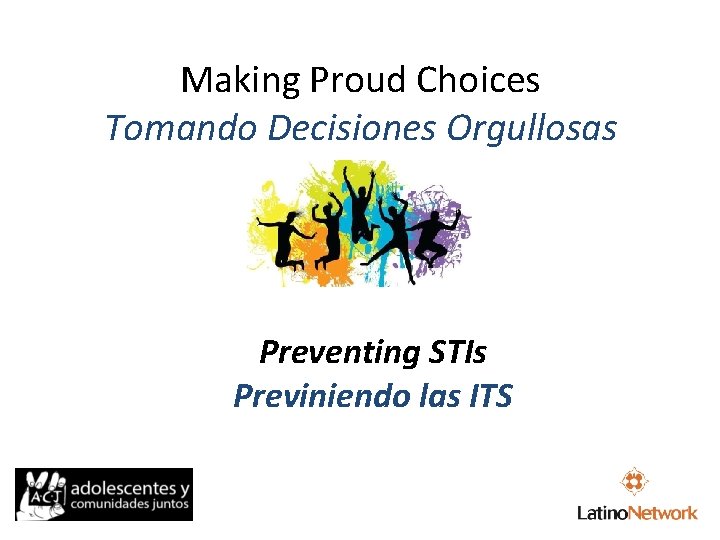 Making Proud Choices
Tomando Decisiones Orgullosas

Preventing STIs
Previniendo las ITS

ACT adolescentes y comunidades juntos

LatinoNetwork